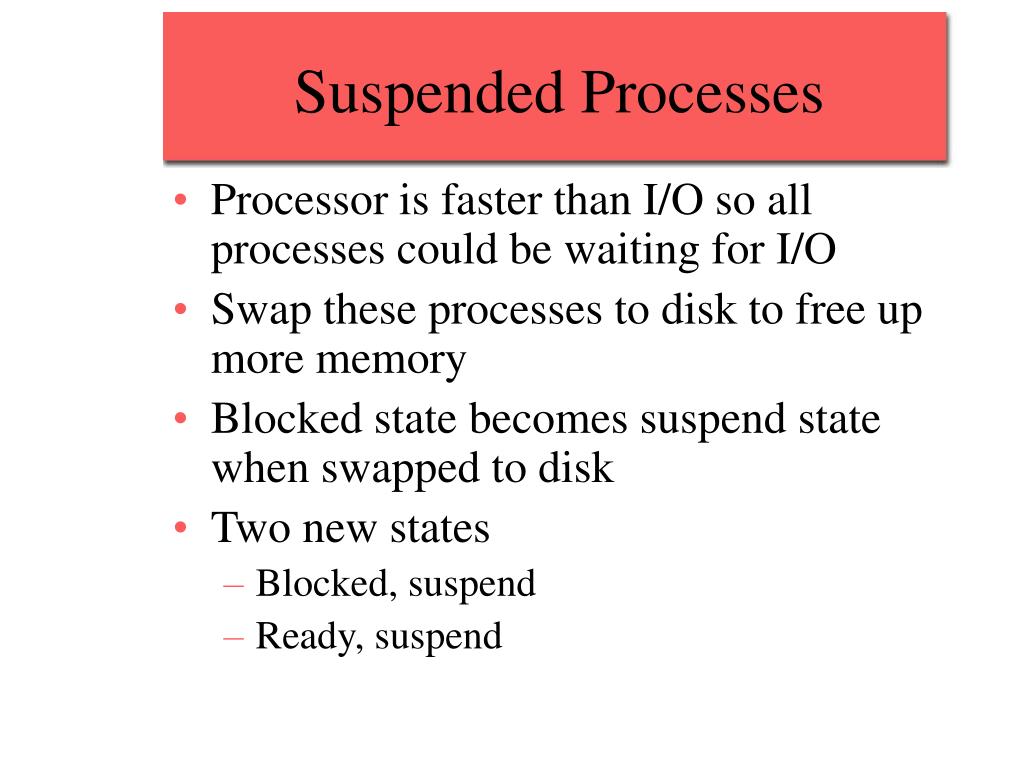 Suspended Processes

• Processor is faster than I/O so all processes could be waiting for I/O
• Swap these processes to disk to free up more memory
• Blocked state becomes suspend state when swapped to disk
• Two new states
– Blocked, suspend
– Ready, suspend